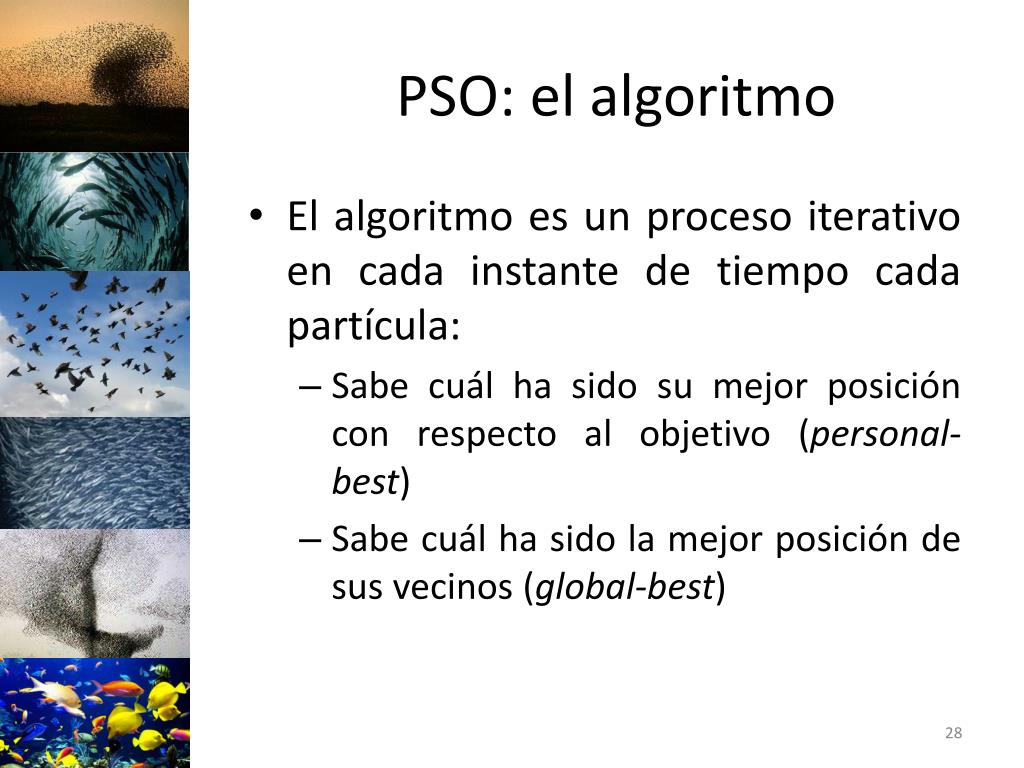 PSO: el algoritmo

• El algoritmo es un proceso iterativo en cada instante de tiempo cada partícula:

– Sabe cuál ha sido su mejor posición con respecto al objetivo (personal-best)

– Sabe cuál ha sido la mejor posición de sus vecinos (global-best)

28